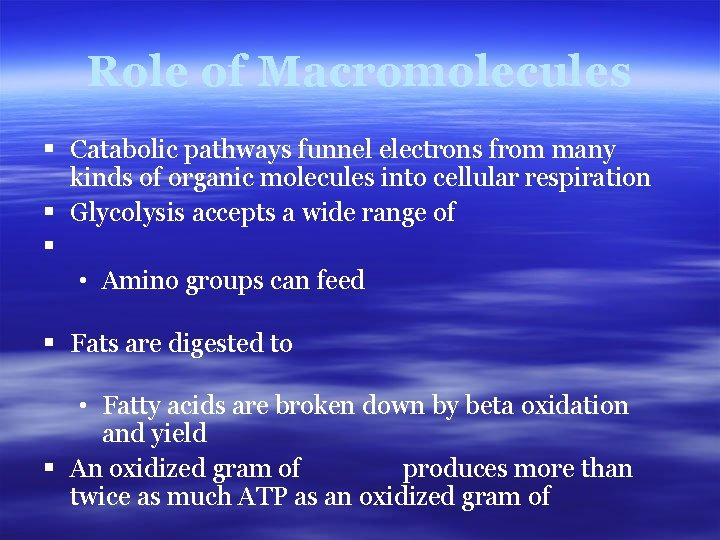 Role of Macromolecules

▪ Catabolic pathways funnel electrons from many kinds of organic molecules into cellular respiration
▪ Glycolysis accepts a wide range of
▪
• Amino groups can feed

▪ Fats are digested to

• Fatty acids are broken down by beta oxidation and yield
▪ An oxidized gram of produces more than twice as much ATP as an oxidized gram of